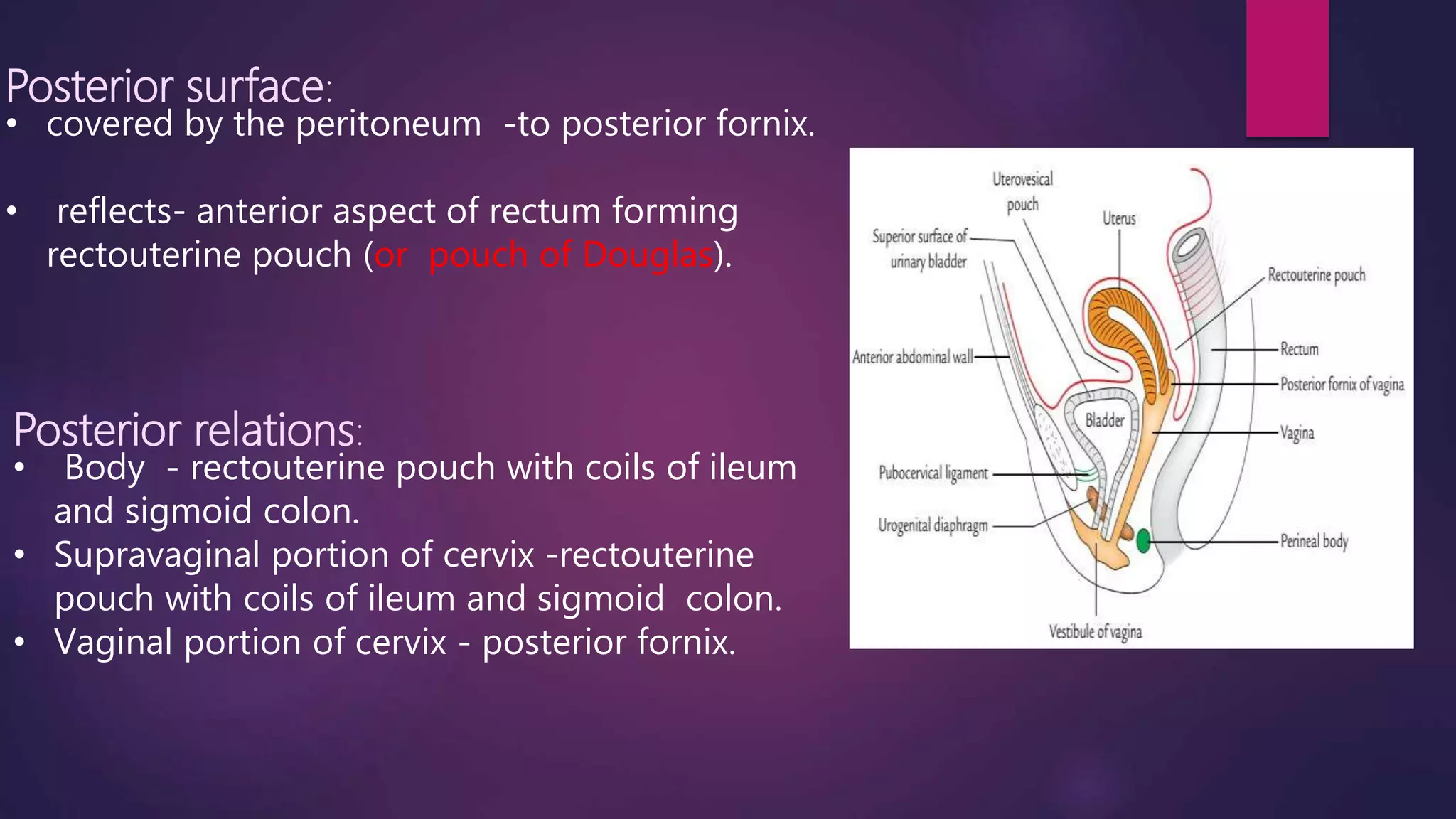 Posterior surface:
• covered by the peritoneum -to posterior fornix.

• reflects- anterior aspect of rectum forming rectouterine pouch (or pouch of Douglas).

Posterior relations:
• Body - rectouterine pouch with coils of ileum and sigmoid colon.
• Supravaginal portion of cervix -rectouterine pouch with coils of ileum and sigmoid colon.
• Vaginal portion of cervix - posterior fornix.

Uterovesical pouch
Uterus
Superior surface of urinary bladder
Rectouterine pouch
Anterior abdominal wall
Rectum
Posterior fornix of vagina
Bladder
Vagina
Pubocervical ligament
Urogenital diaphragm
Perineal body
Vestibule of vagina